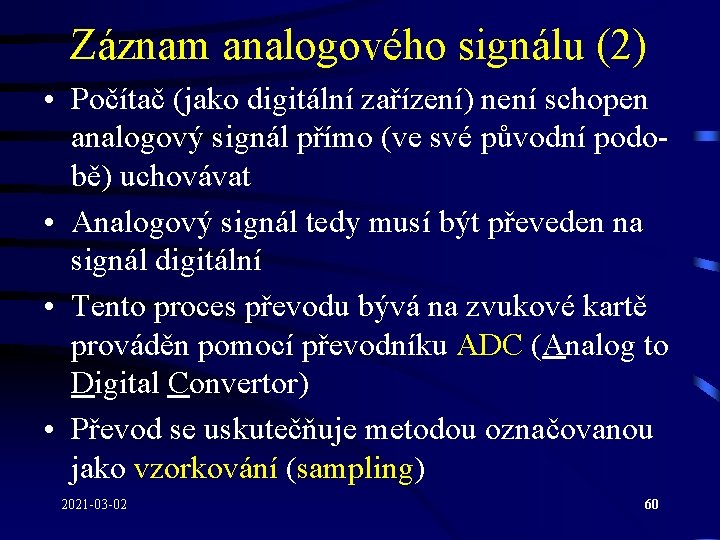 Záznam analogového signálu (2)

• Počítač (jako digitální zařízení) není schopen analogový signál přímo (ve své původní podobě) uchovávat

• Analogový signál tedy musí být převeden na signál digitální

• Tento proces převodu bývá na zvukové kartě prováděn pomocí převodníku ADC (Analog to Digital Convertor)

• Převod se uskutečňuje metodou označovanou jako vzorkování (sampling)

2021-03-02

60